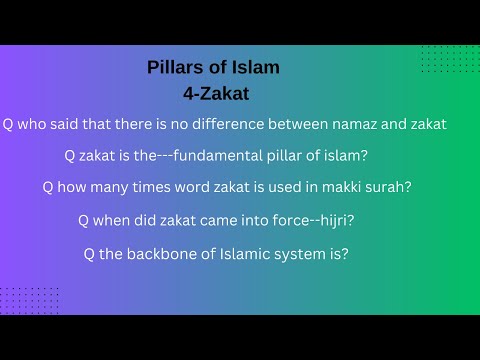 Pillars of Islam
4-Zakat

Q who said that there is no difference between namaz and zakat

Q zakat is the---fundamental pillar of islam?

Q how many times word zakat is used in makki surah?

Q when did zakat came into force--hijri?

Q the backbone of Islamic system is?